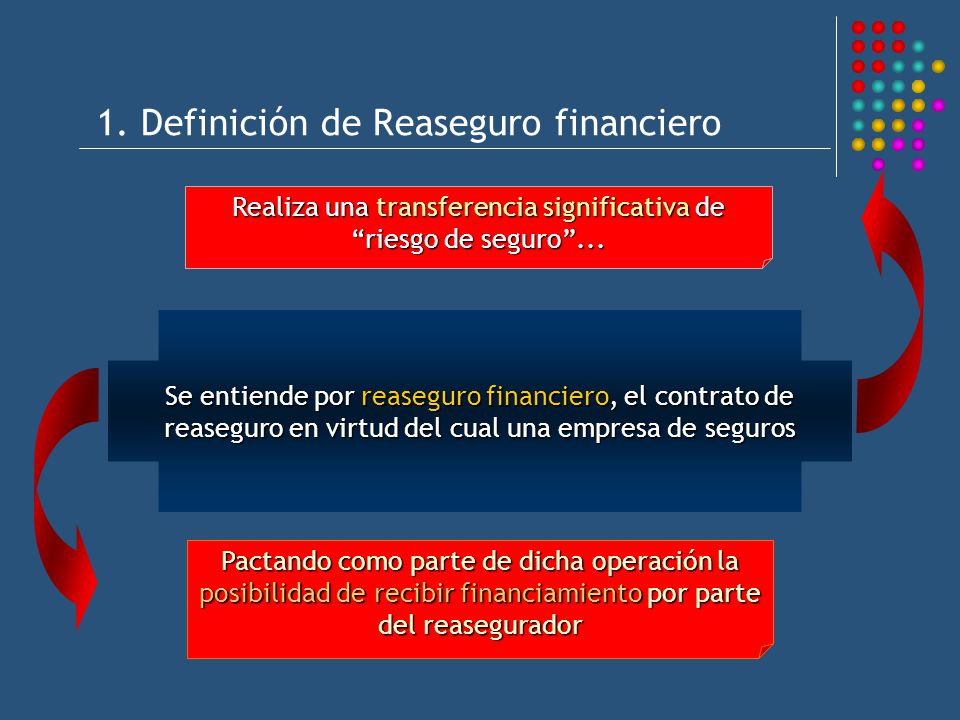 1. Definición de Reaseguro financiero

Realiza una transferencia significativa de “riesgo de seguro”...

Se entiende por reaseguro financiero, el contrato de reaseguro en virtud del cual una empresa de seguros

Pactando como parte de dicha operación la posibilidad de recibir financiamiento por parte del reasegurador